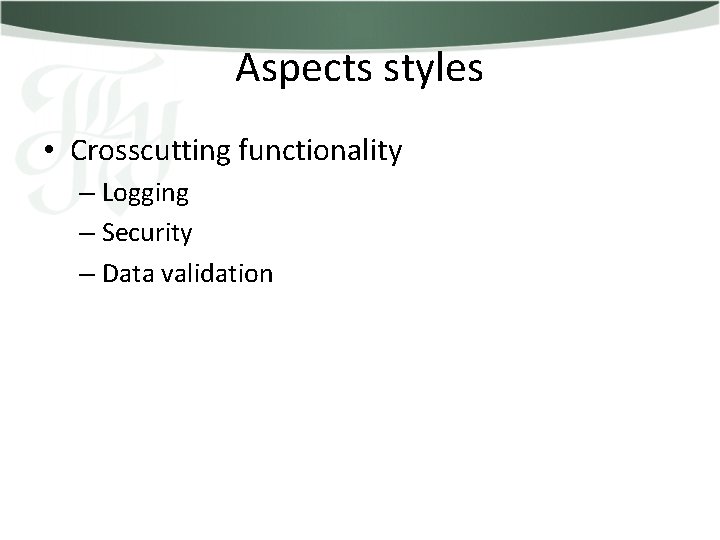 Aspects styles

• Crosscutting functionality
– Logging
– Security
– Data validation